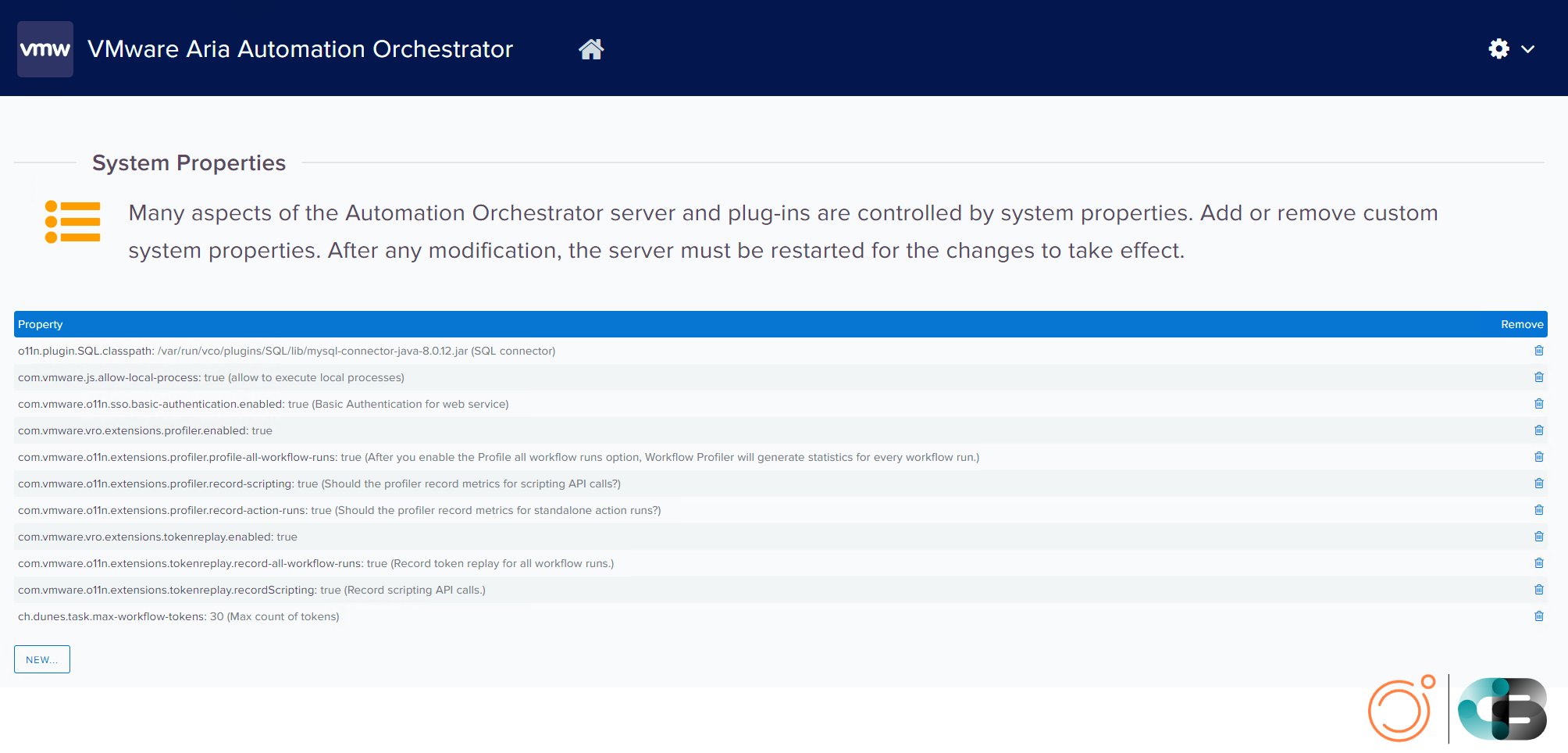 vmw VMware Aria Automation Orchestrator

System Properties

Many aspects of the Automation Orchestrator server and plug-ins are controlled by system properties. Add or remove custom system properties. After any modification, the server must be restarted for the changes to take effect.

| Property | Remove |
|---|---|
| o11n.plugin.SQL.classpath: /var/run/vco/plugins/SQL/lib/mysql-connector-java-8.0.12.jar (SQL connector) | |
| com.vmware.js.allow-local-process: true (allow to execute local processes) | |
| com.vmware.o11n.sso.basic-authentication.enabled: true (Basic Authentication for web service) | |
| com.vmware.vro.extensions.profiler.enabled: true | |
| com.vmware.o11n.extensions.profiler.profile-all-workflow-runs: true (After you enable the Profile all workflow runs option, Workflow Profiler will generate statistics for every workflow run.) | |
| com.vmware.o11n.extensions.profiler.record-scripting: true (Should the profiler record metrics for scripting API calls?) | |
| com.vmware.o11n.extensions.profiler.record-action-runs: true (Should the profiler record metrics for standalone action runs?) | |
| com.vmware.vro.extensions.tokenreplay.enabled: true | |
| com.vmware.o11n.extensions.tokenreplay.record-all-workflow-runs: true (Record token replay for all workflow runs.) | |
| com.vmware.o11n.extensions.tokenreplay.recordScripting: true (Record scripting API calls.) | |
| ch.dunes.task.max-workflow-tokens: 30 (Max count of tokens) | |

NEW...